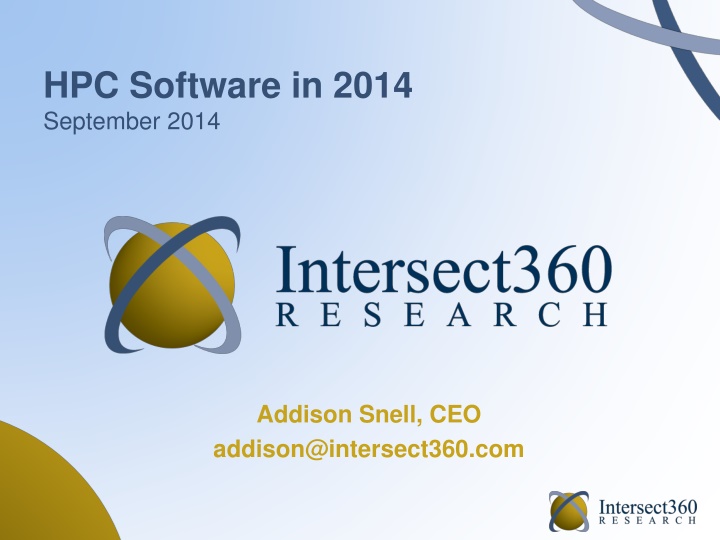 HPC Software in 2014
September 2014

Intersect360
RESEARCH

Addison Snell, CEO
addison@intersect360.com

Intersect360
RESEARCH